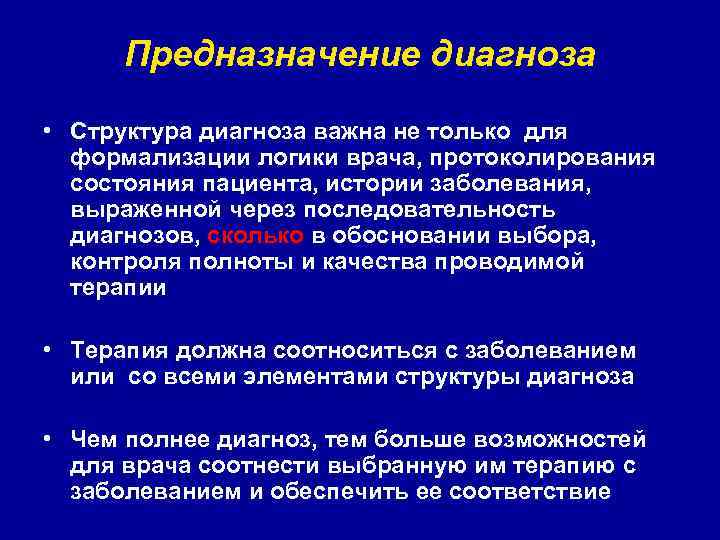 Предназначение диагноза

• Структура диагноза важна не только для формализации логики врача, протоколирования состояния пациента, истории заболевания, выраженной через последовательность диагнозов, сколько в обосновании выбора, контроля полноты и качества проводимой терапии

• Терапия должна соотноситься с заболеванием или со всеми элементами структуры диагноза

• Чем полнее диагноз, тем больше возможностей для врача соотнести выбранную им терапию с заболеванием и обеспечить ее соответствие